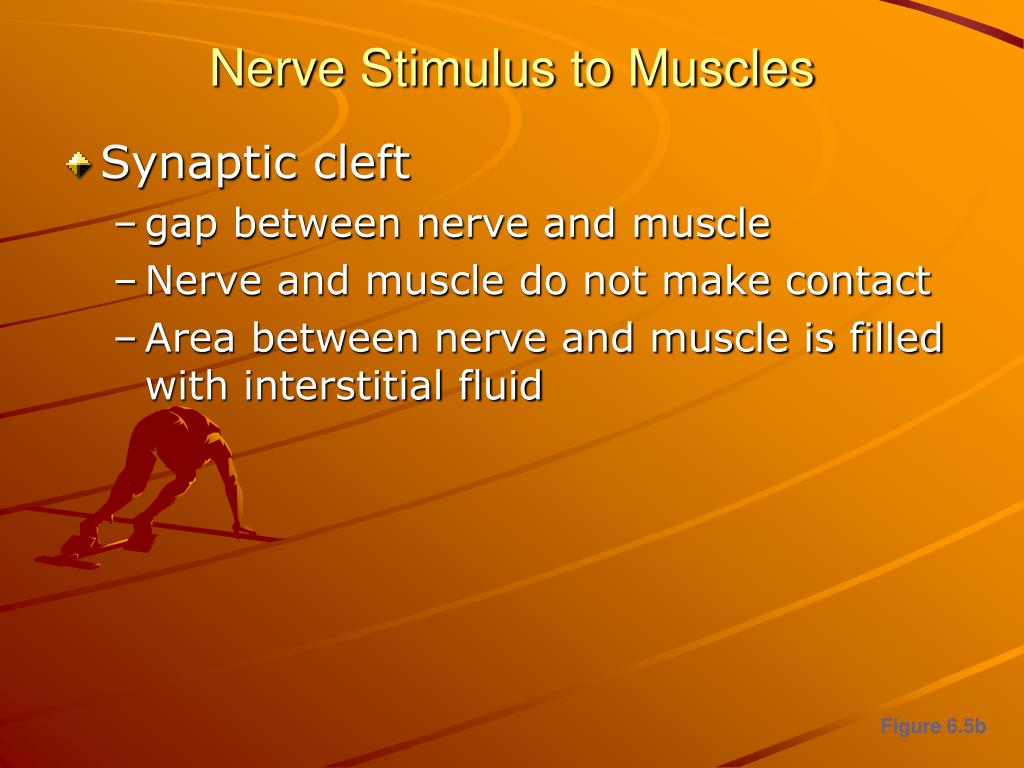 Nerve Stimulus to Muscles

Synaptic cleft

– gap between nerve and muscle

– Nerve and muscle do not make contact

– Area between nerve and muscle is filled with interstitial fluid

Figure 6.5b